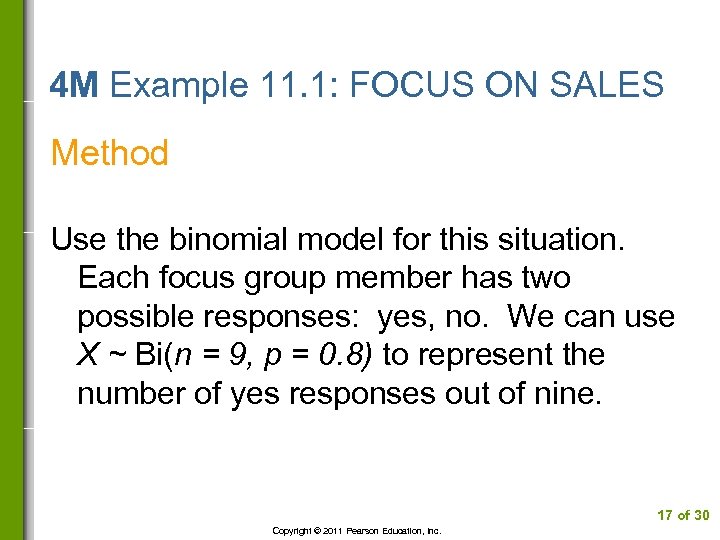 4M Example 11.1: FOCUS ON SALES

Method

Use the binomial model for this situation. Each focus group member has two possible responses: yes, no. We can use $X \sim \text{Bi}(n = 9, p = 0.8)$ to represent the number of yes responses out of nine.

17 of 30

Copyright © 2011 Pearson Education, Inc.